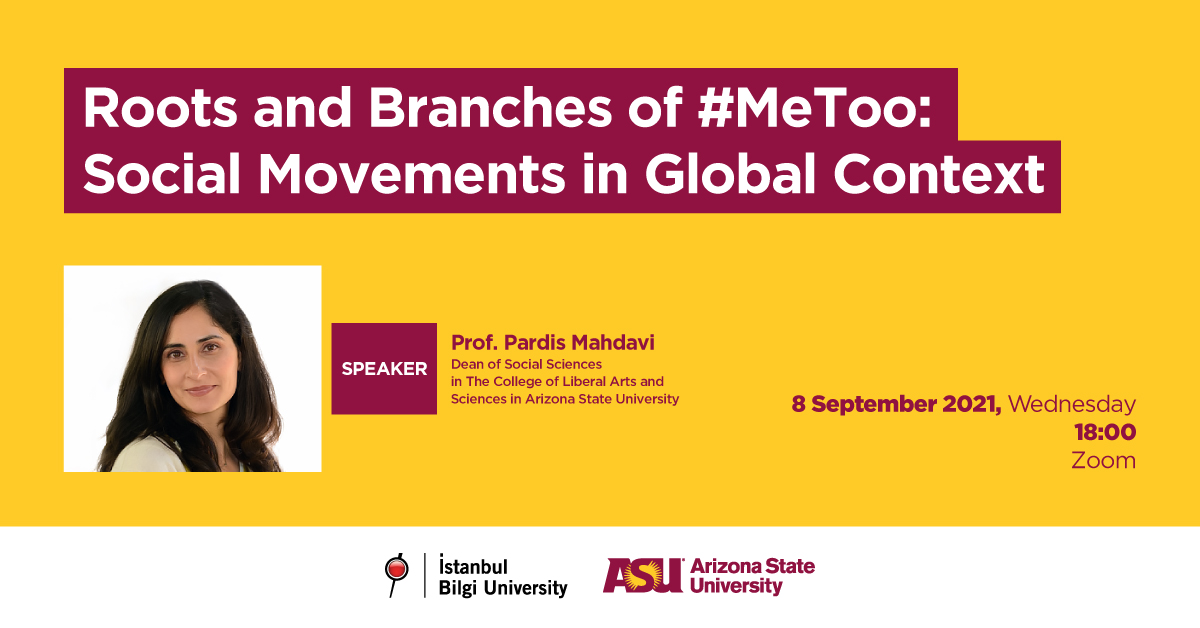 Roots and Branches of #MeToo: Social Movements in Global Context

SPEAKER

Prof. Pardis Mahdavi
Dean of Social Sciences in The College of Liberal Arts and Sciences in Arizona State University

8 September 2021, Wednesday
18:00
Zoom

İstanbul Bilgi University

ASU Arizona State University